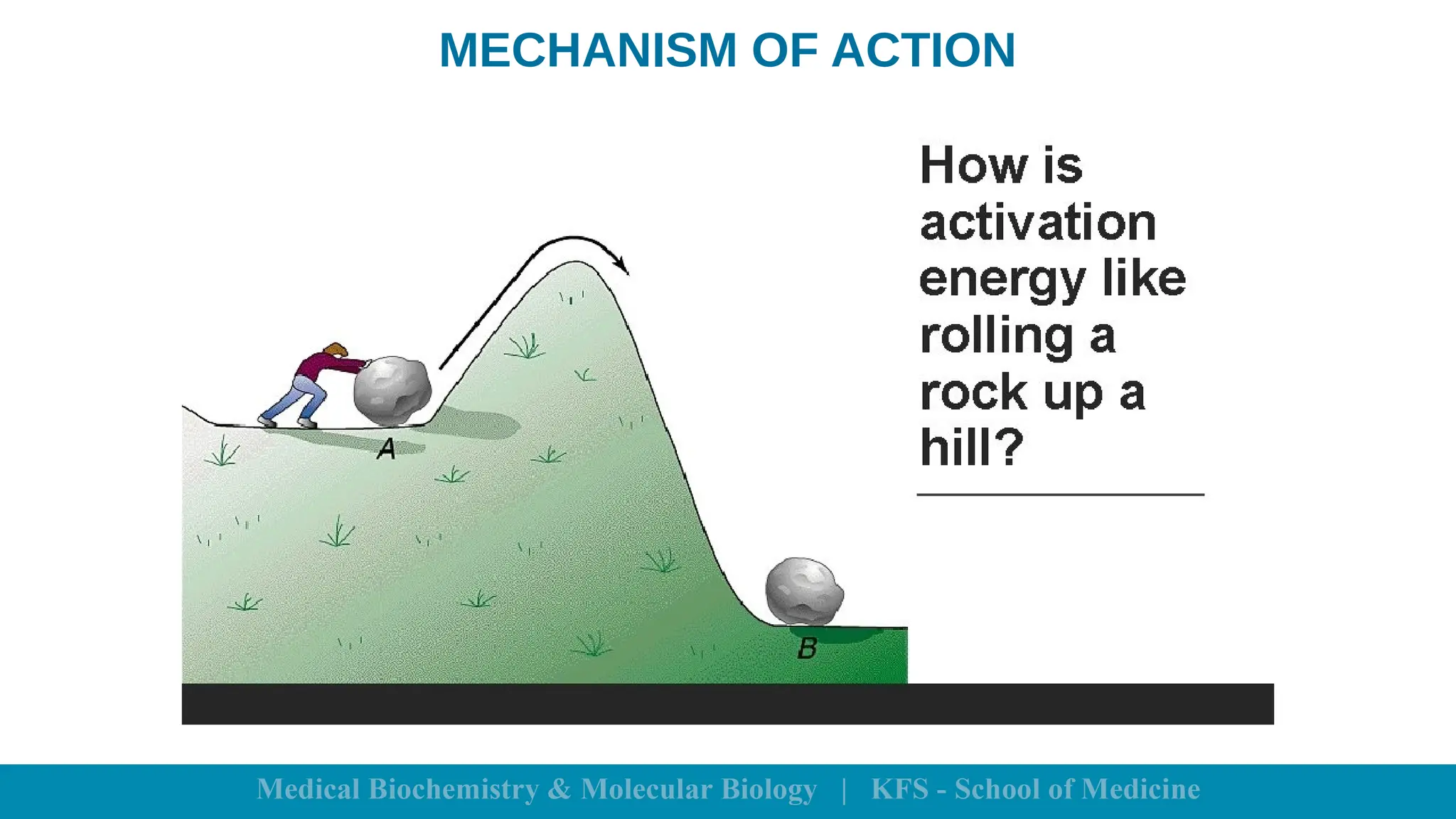 MECHANISM OF ACTION

A

B

How is activation energy like rolling a rock up a hill?

Medical Biochemistry & Molecular Biology | KFS - School of Medicine